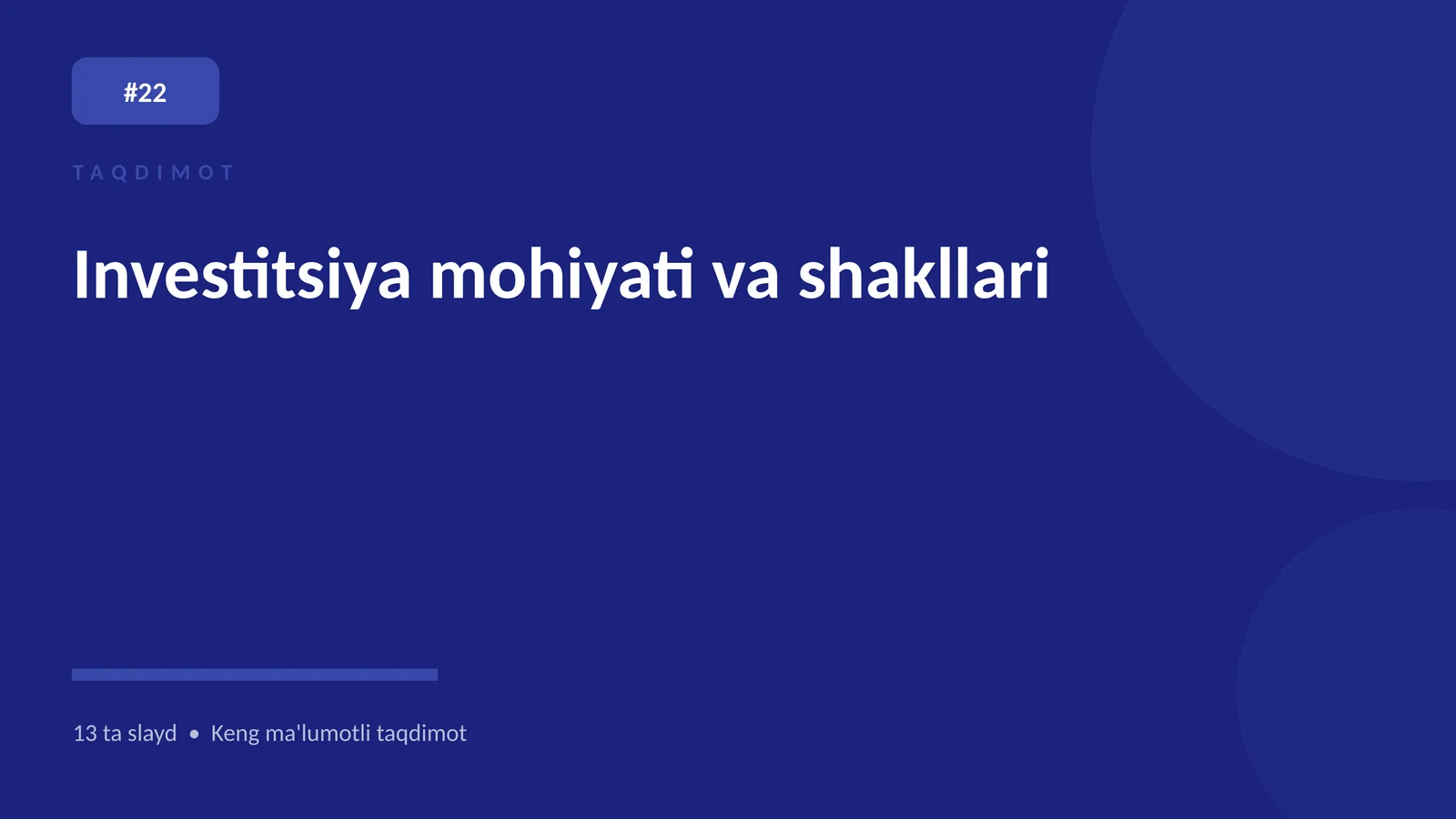 #22

TAQDIMOT

Investitsiya mohiyati va shakllari

13 ta slayd • Keng ma'lumotli taqdimot